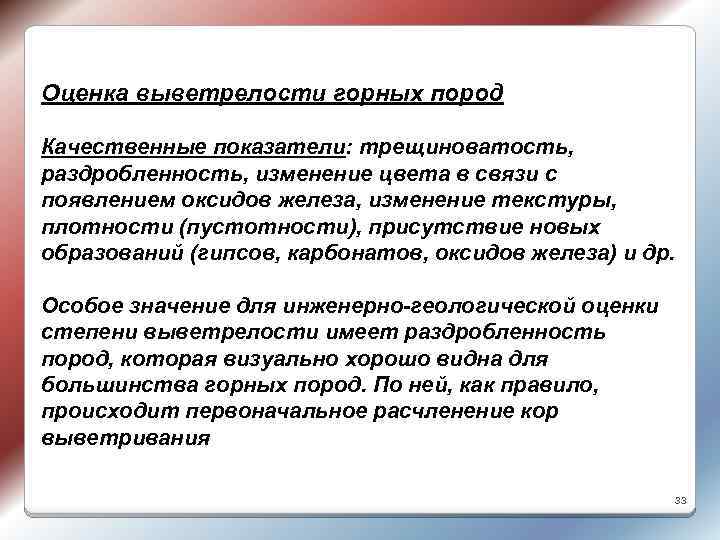 Оценка выветрелости горных пород

Качественные показатели: трещиноватость, раздробленность, изменение цвета в связи с появлением оксидов железа, изменение текстуры, плотности (пустотности), присутствие новых образований (гипсов, карбонатов, оксидов железа) и др.

Особое значение для инженерно-геологической оценки степени выветрелости имеет раздробленность пород, которая визуально хорошо видна для большинства горных пород. По ней, как правило, происходит первоначальное расчленение кор выветривания

33